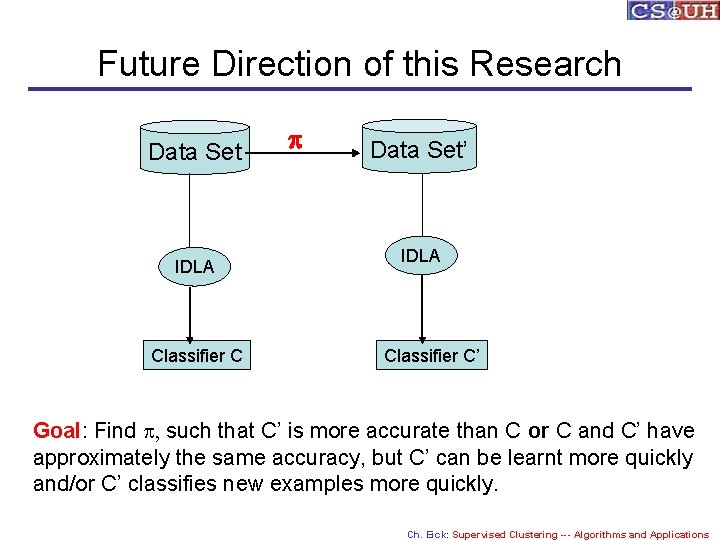 CS@UH

Future Direction of this Research

Data Set

$\pi$

Data Set'

IDLA

IDLA

Classifier C

Classifier C'

Goal: Find $\pi$, such that C' is more accurate than C or C and C' have approximately the same accuracy, but C' can be learnt more quickly and/or C' classifies new examples more quickly.

Ch. Eick: Supervised Clustering --- Algorithms and Applications